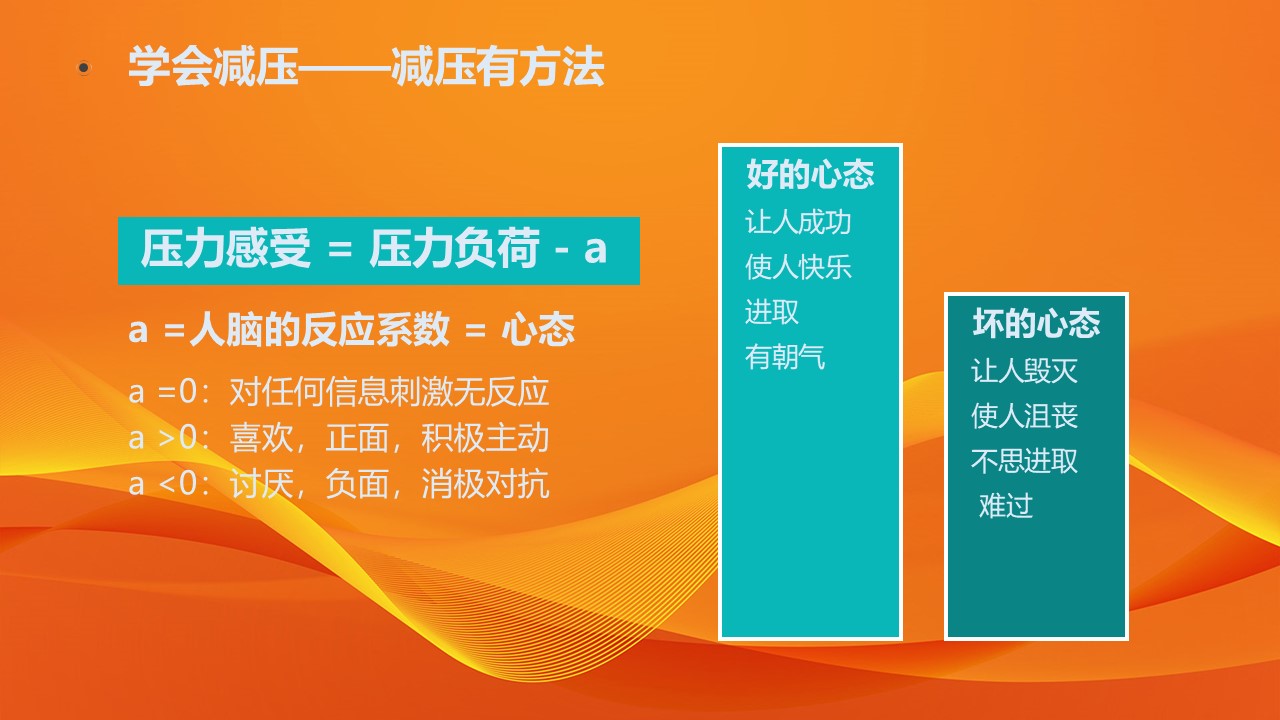 学会减压——减压有方法

压力感受 = 压力负荷 - a

a =人脑的反应系数 = 心态

a =0：对任何信息刺激无反应
a >0：喜欢，正面，积极主动
a <0：讨厌，负面，消极对抗

好的心态
让人成功
使人快乐
进取
有朝气

坏的心态
让人毁灭
使人沮丧
不思进取
难过